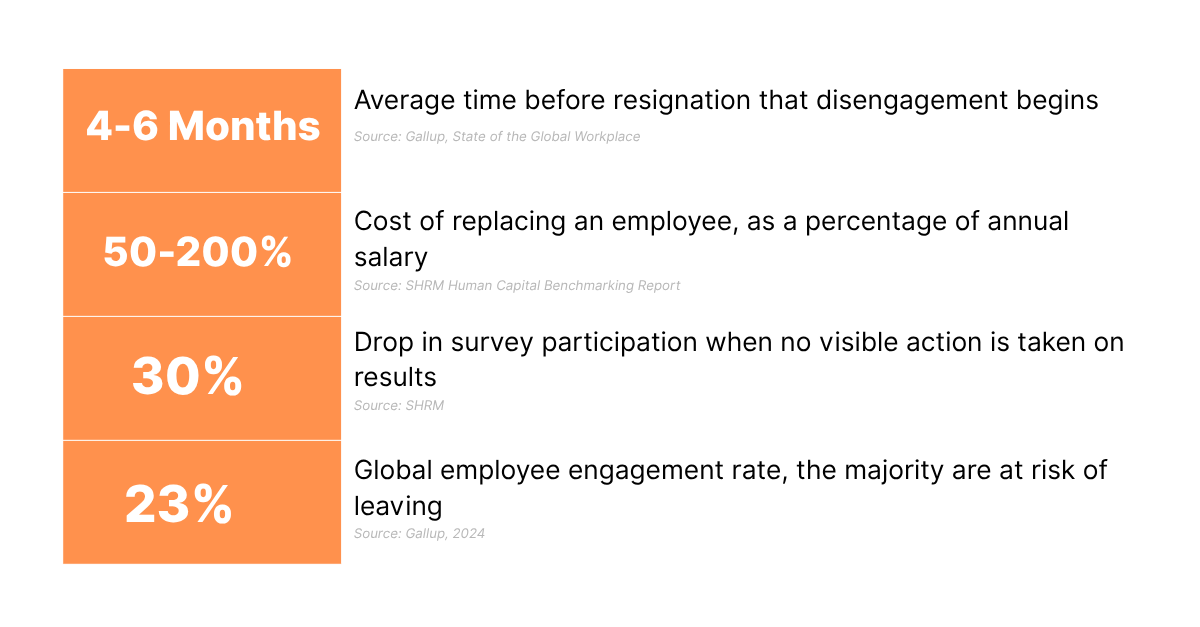 4-6 Months

Average time before resignation that disengagement begins

Source: Gallup, State of the Global Workplace

50-200%

Cost of replacing an employee, as a percentage of annual salary

Source: SHRM Human Capital Benchmarking Report

30%

Drop in survey participation when no visible action is taken on results

Source: SHRM

23%

Global employee engagement rate, the majority are at risk of leaving

Source: Gallup, 2024